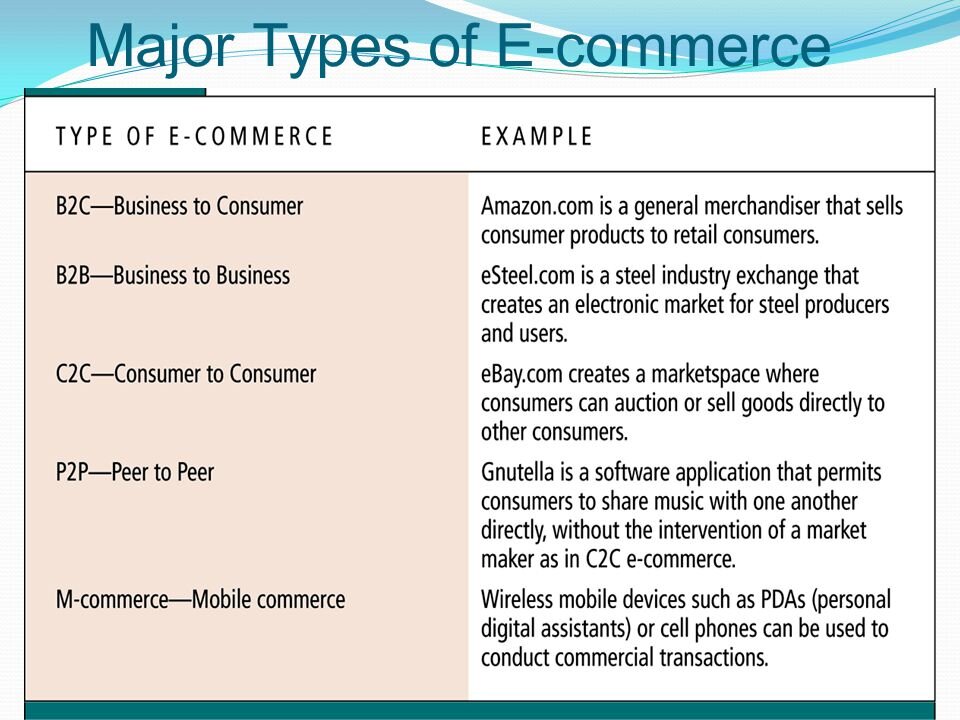 Major Types of E-commerce

| TYPE OF E-COMMERCE | EXAMPLE |
|---|---|
| B2C—Business to Consumer | Amazon.com is a general merchandiser that sells consumer products to retail consumers. |
| B2B—Business to Business | eSteel.com is a steel industry exchange that creates an electronic market for steel producers and users. |
| C2C—Consumer to Consumer | eBay.com creates a marketspace where consumers can auction or sell goods directly to other consumers. |
| P2P—Peer to Peer | Gnutella is a software application that permits consumers to share music with one another directly, without the intervention of a market maker as in C2C e-commerce. |
| M-commerce—Mobile commerce | Wireless mobile devices such as PDAs (personal digital assistants) or cell phones can be used to conduct commercial transactions. |